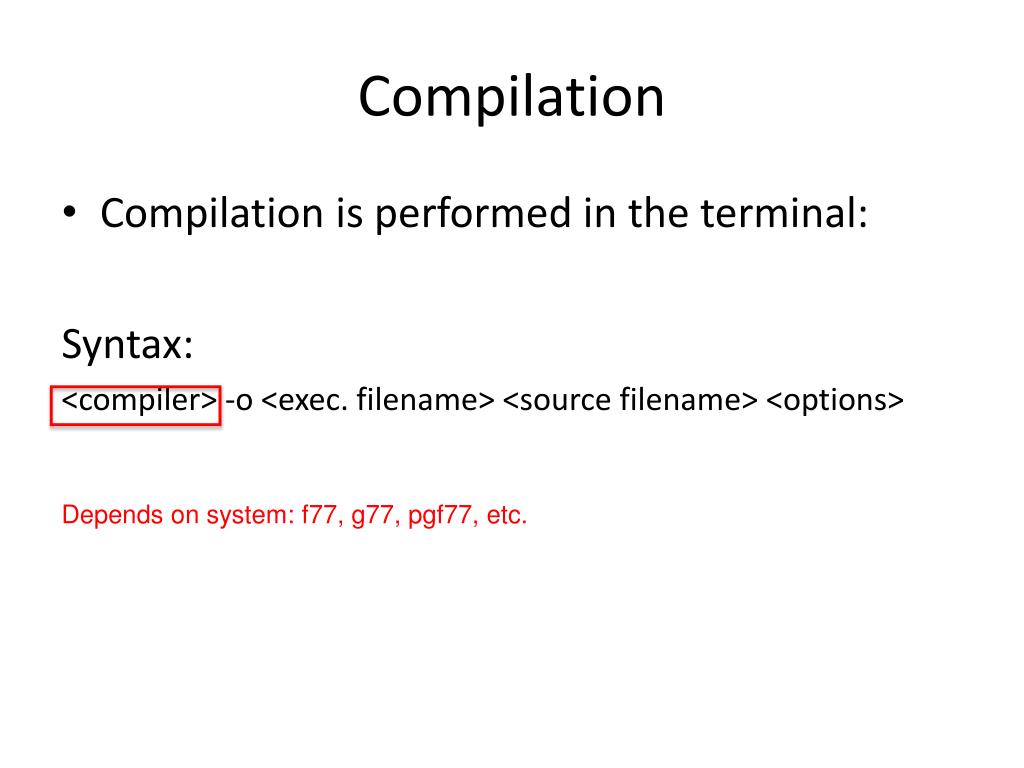 Compilation

• Compilation is performed in the terminal:

Syntax:
<compiler> -o <exec. filename> <source filename> <options>

Depends on system: f77, g77, pgf77, etc.